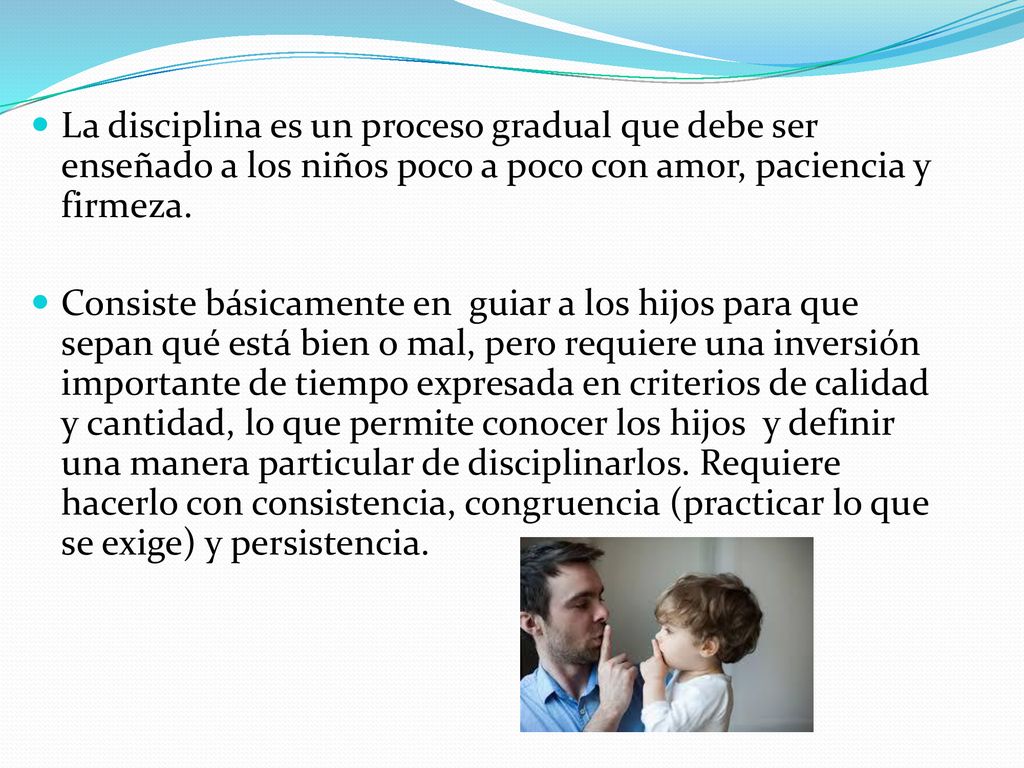 La disciplina es un proceso gradual que debe ser enseñado a los niños poco a poco con amor, paciencia y firmeza.

Consiste básicamente en  guiar a los hijos para que sepan qué está bien o mal, pero requiere una inversión importante de tiempo expresada en criterios de calidad y cantidad, lo que permite conocer los hijos  y definir una manera particular de disciplinarlos. Requiere hacerlo con consistencia, congruencia (practicar lo que se exige) y persistencia.